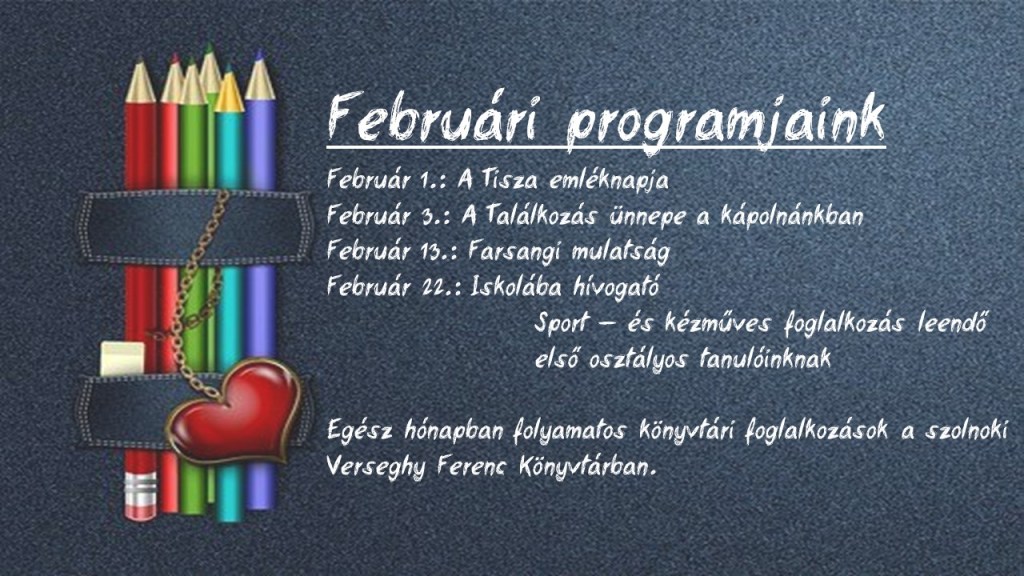 Februári programjaink

Február 1.: A Tisza emléknapja
Február 3.: A Találkozás ünnepe a kápolnánkban
Február 13.: Farsangi mulatság
Február 22.: Iskolába hívogató
Sport – és kézműves foglalkozás leendő első osztályos tanulóinknak

Egész hónapban folyamatos könyvtári foglalkozások a szolnoki Verseghy Ferenc Könyvtárban.